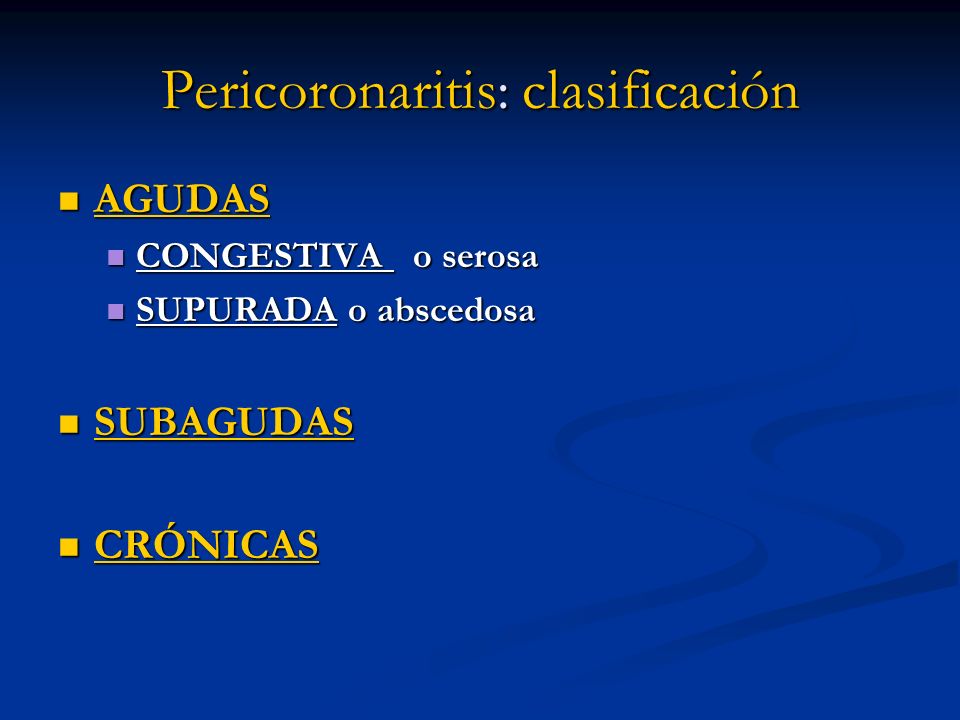 Pericoronaritis: clasificación

AGUDAS

CONGESTIVA o serosa

SUPURADA o abscedosa

SUBAGUDAS

CRÓNICAS